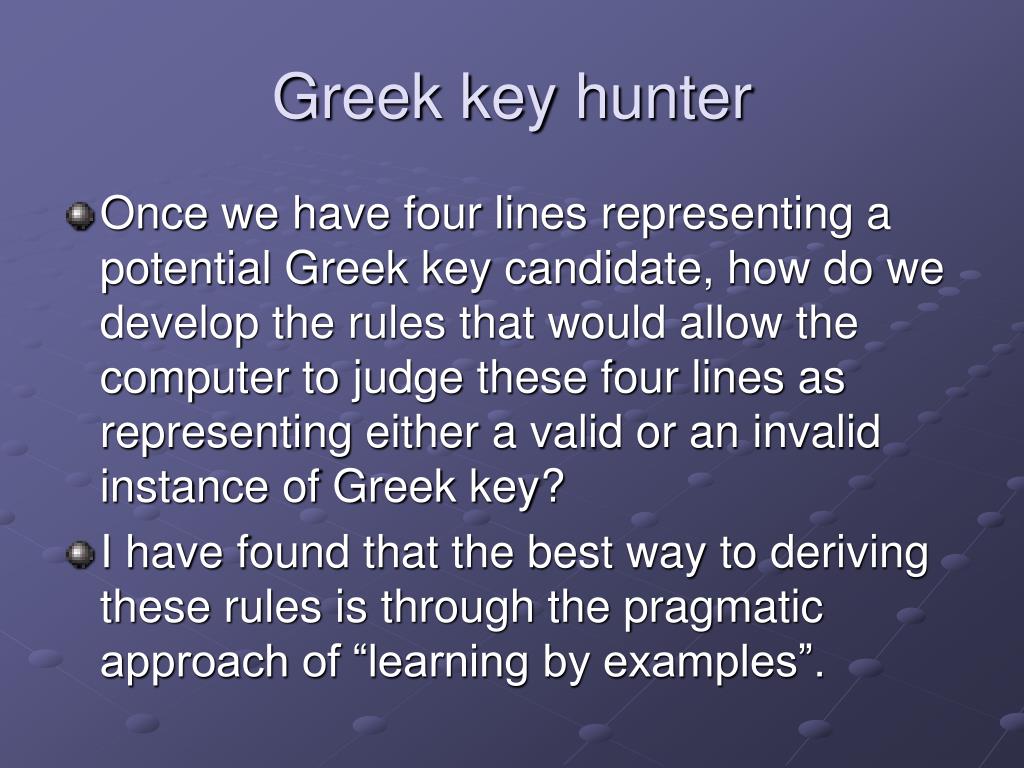 Greek key hunter

Once we have four lines representing a potential Greek key candidate, how do we develop the rules that would allow the computer to judge these four lines as representing either a valid or an invalid instance of Greek key?

I have found that the best way to deriving these rules is through the pragmatic approach of “learning by examples”.